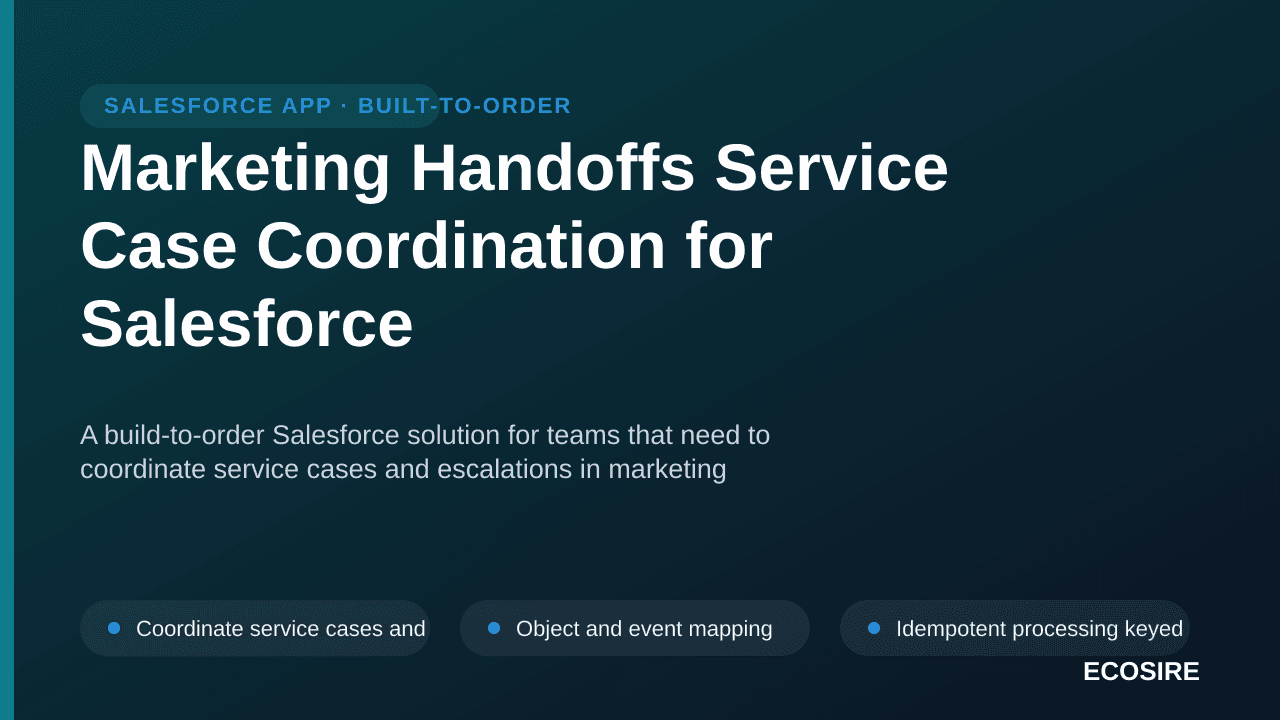 SALESFORCE APP · BUILT-TO-ORDER

Marketing Handoffs Service Case Coordination for Salesforce

A build-to-order Salesforce solution for teams that need to coordinate service cases and escalations in marketing

Coordinate service cases and

Object and event mapping

Idempotent processing keyed

ECOSIRE